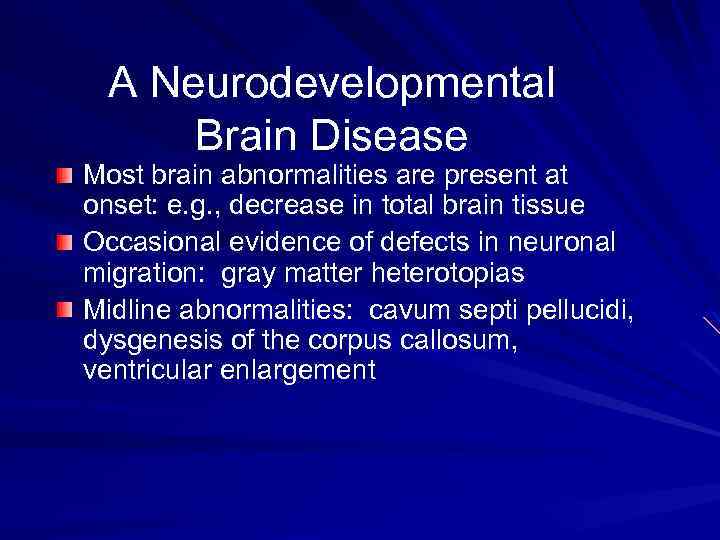 A Neurodevelopmental Brain Disease

Most brain abnormalities are present at onset: e.g., decrease in total brain tissue

Occasional evidence of defects in neuronal migration: gray matter heterotopias

Midline abnormalities: cavum septi pellucidi, dysgenesis of the corpus callosum, ventricular enlargement